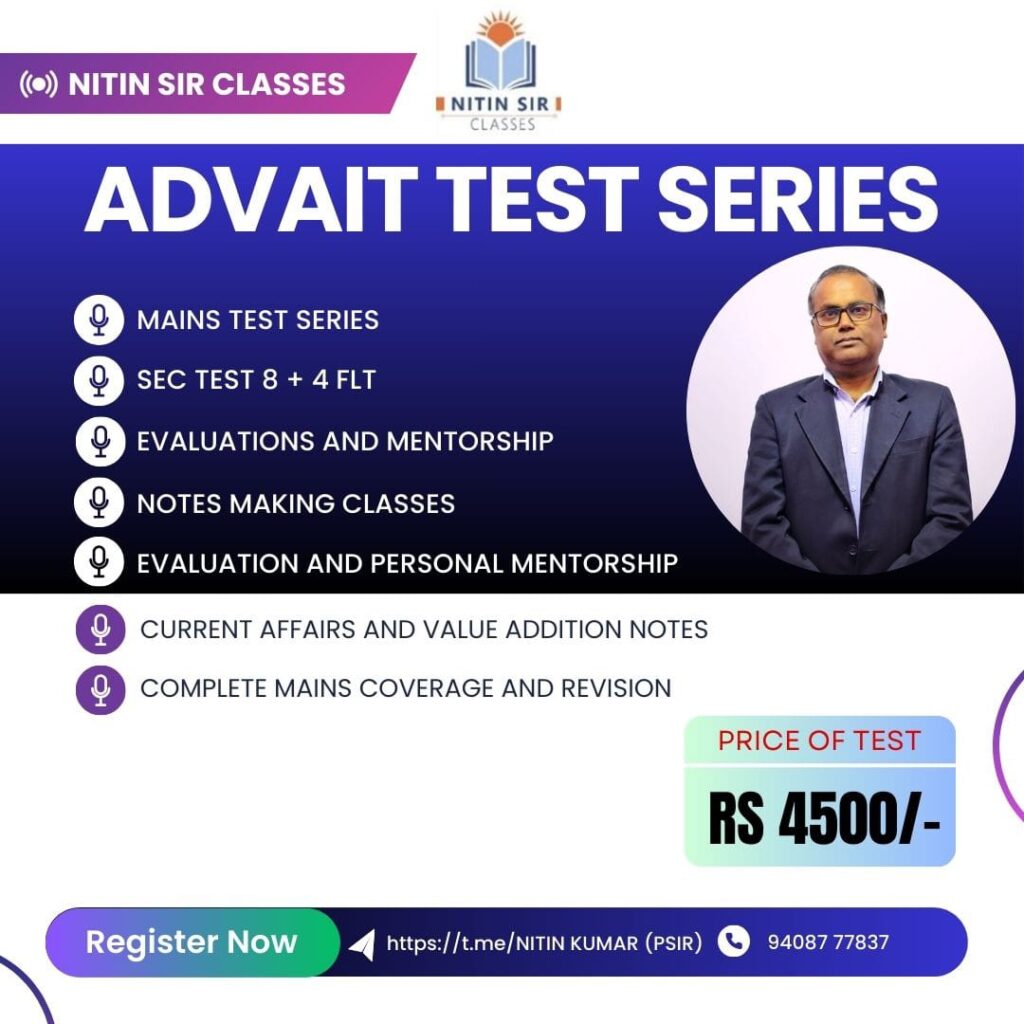 NITIN SIR CLASSES

NITIN SIR
CLASSES

ADVAIT TEST SERIES

MAINS TEST SERIES
SEC TEST 8 + 4 FLT
EVALUATIONS AND MENTORSHIP
NOTES MAKING CLASSES
EVALUATION AND PERSONAL MENTORSHIP
CURRENT AFFAIRS AND VALUE ADDITION NOTES
COMPLETE MAINS COVERAGE AND REVISION

PRICE OF TEST
RS 4500/-

Register Now
https://t.me/NITIN KUMAR (PSIR)
94087 77837